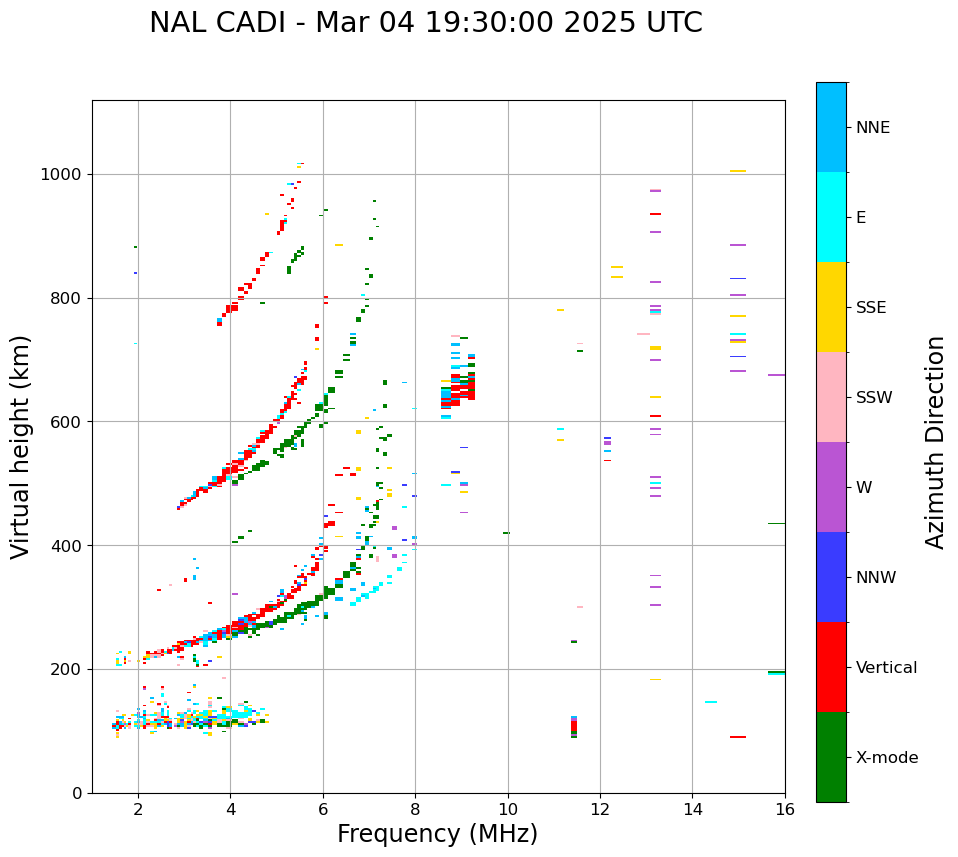 NAL CADI - Mar 04 19:30:00 2025 UTC

Virtual height (km)

1000
800
600
400
200
0

2
4
6
8
10
12
14
16

Frequency (MHz)

NNE
E
SSE
SSW
W
NNW
Vertical
X-mode

Azimuth Direction